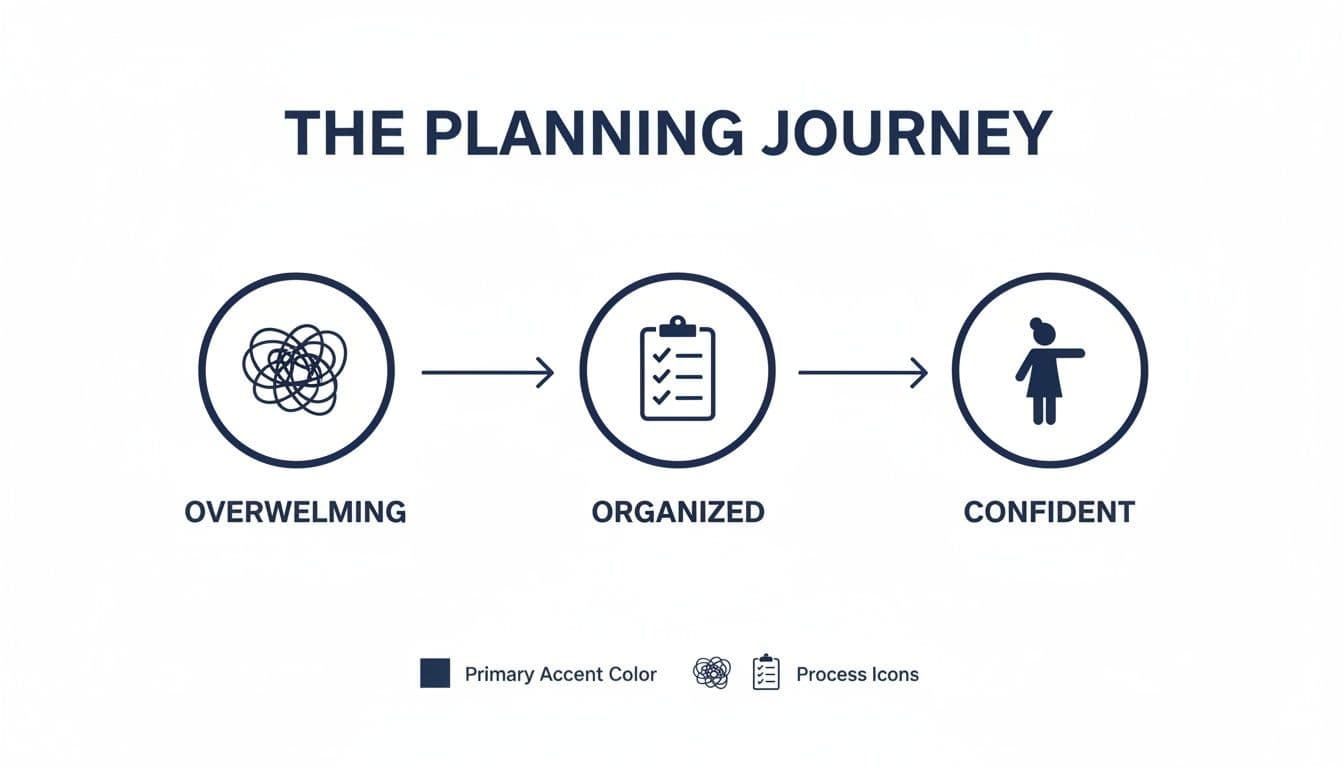 THE PLANNING JOURNEY

OVERWELMING

ORGANIZED

CONFIDENT

Primary Accent Color

Process Icons